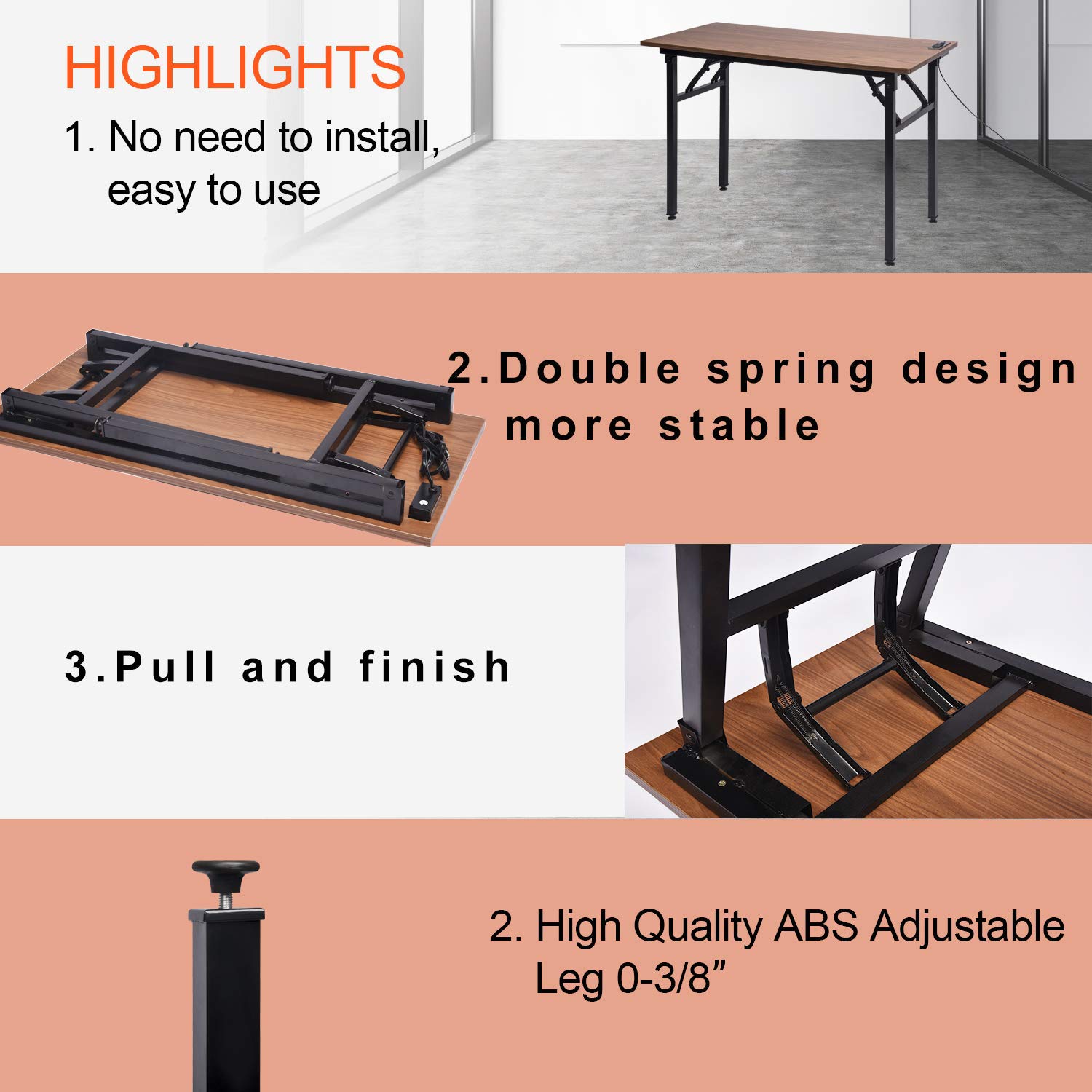 HIGHLIGHTS

1. No need to install, easy to use

2.Double spring design more stable

3.Pull and finish

2. High Quality ABS Adjustable Leg 0-3/8”